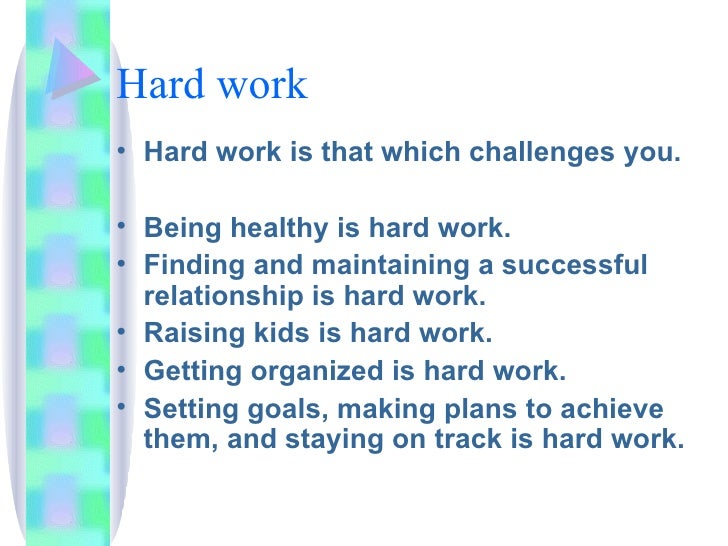 Hard work

• Hard work is that which challenges you.

• Being healthy is hard work.
• Finding and maintaining a successful relationship is hard work.
• Raising kids is hard work.
• Getting organized is hard work.
• Setting goals, making plans to achieve them, and staying on track is hard work.